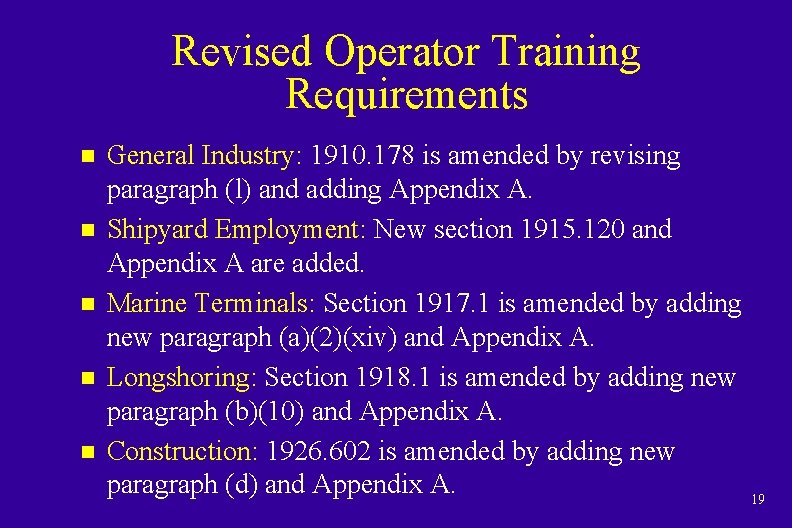 Revised Operator Training Requirements

- General Industry: 1910.178 is amended by revising paragraph (l) and adding Appendix A.
- Shipyard Employment: New section 1915.120 and Appendix A are added.
- Marine Terminals: Section 1917.1 is amended by adding new paragraph (a)(2)(xiv) and Appendix A.
- Longshoring: Section 1918.1 is amended by adding new paragraph (b)(10) and Appendix A.
- Construction: 1926.602 is amended by adding new paragraph (d) and Appendix A.

19